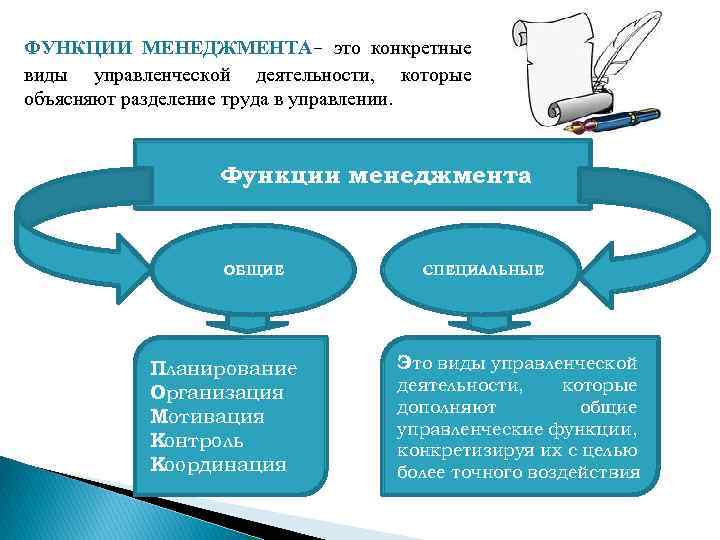 ФУНКЦИИ МЕНЕДЖМЕНТА– это конкретные виды управленческой деятельности, которые объясняют разделение труда в управлении.

Функции менеджмента

ОБЩИЕ

СПЕЦИАЛЬНЫЕ

Планирование
Организация
Мотивация
Контроль
Координация

Это виды управленческой деятельности, которые дополняют общие управленческие функции, конкретизируя их с целью более точного воздействия